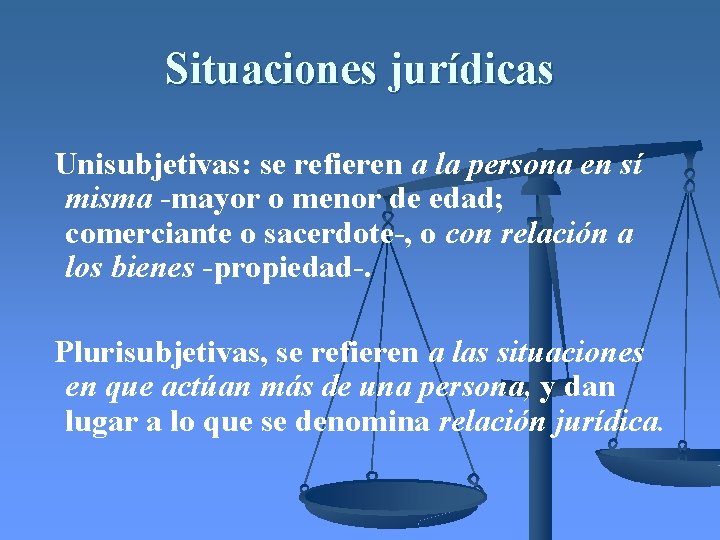 Situaciones jurídicas

Unisubjetivas: se refieren a la persona en sí misma -mayor o menor de edad; comerciante o sacerdote-, o con relación a los bienes -propiedad-.

Plurisubjetivas, se refieren a las situaciones en que actúan más de una persona, y dan lugar a lo que se denomina relación jurídica.